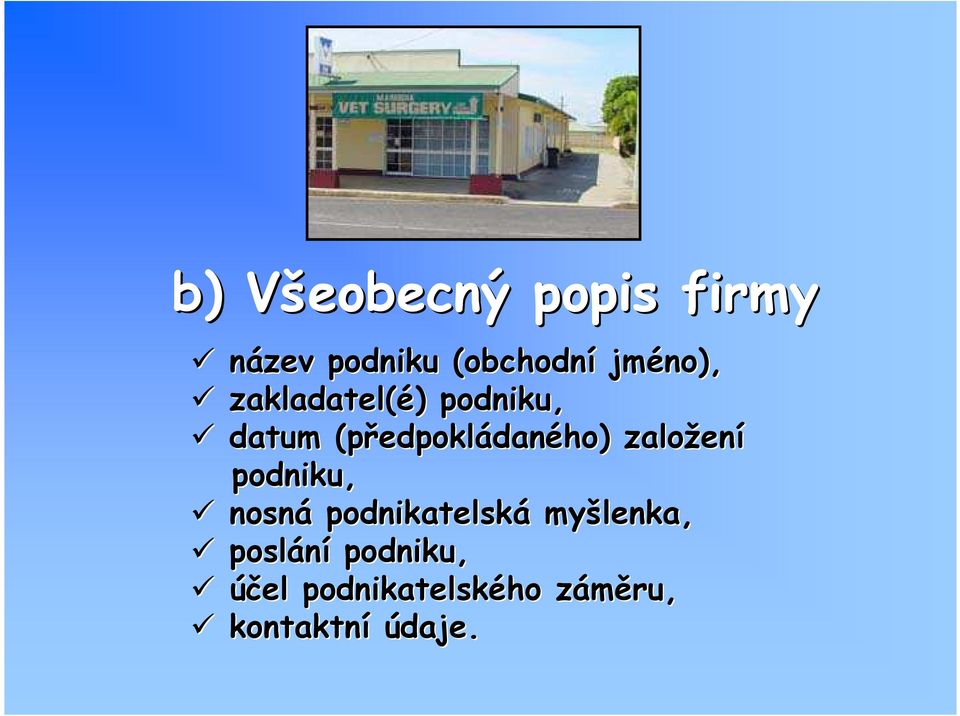 MAREEBA
VET SURGERY

b) Všeobecný popis firmy

✓ název podniku (obchodní jméno),
✓ zakladatel(é) podniku,
✓ datum (předpokládaného) založení podniku,
✓ nosná podnikatelská myšlenka,
✓ poslání podniku,
✓ účel podnikatelského záměru,
✓ kontaktní údaje.